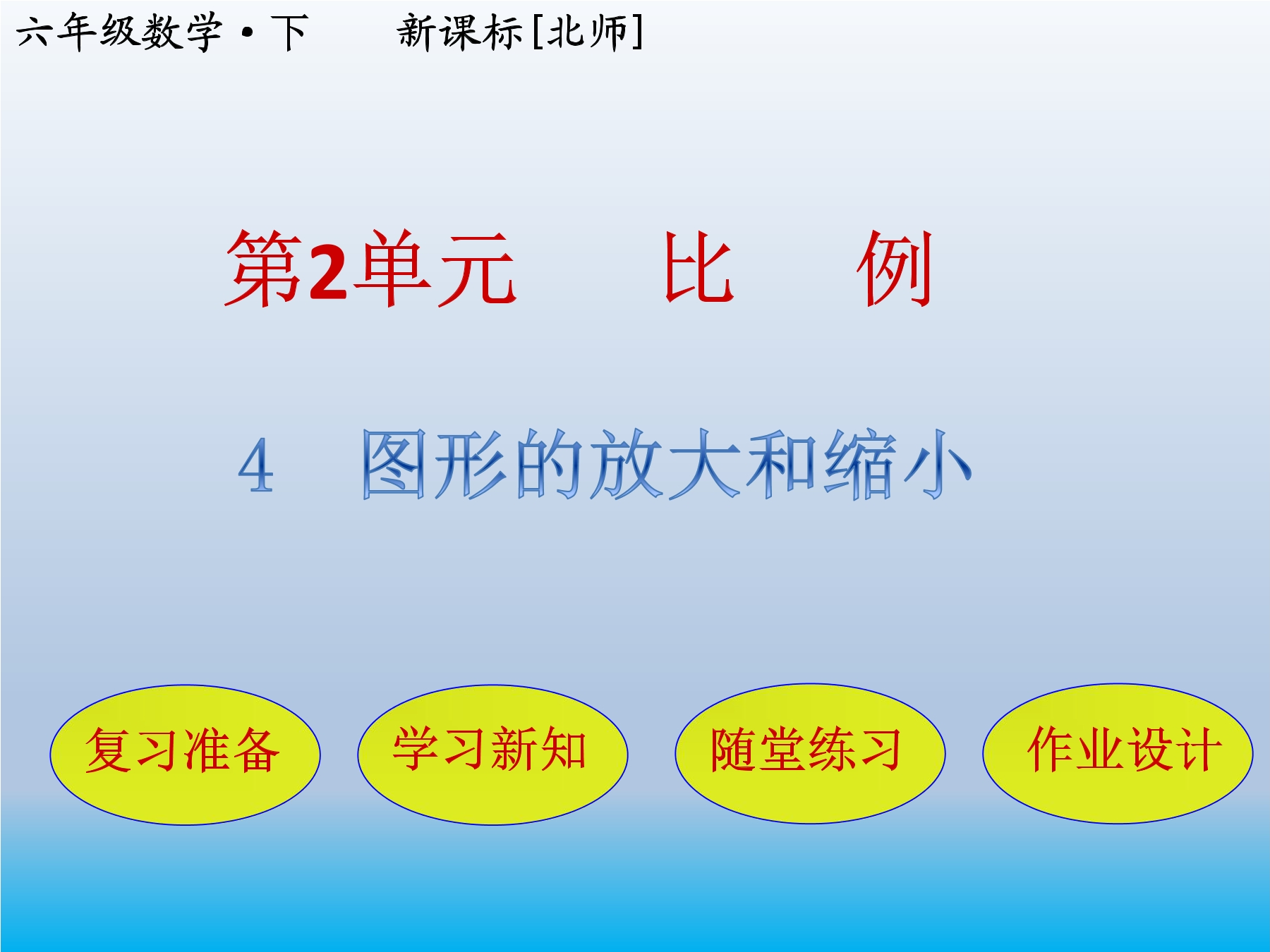 六年级数学·下　　新课标[北师]

第2单元　比　例

4　图形的放大和缩小

复习准备

学习新知

随堂练习

作业设计